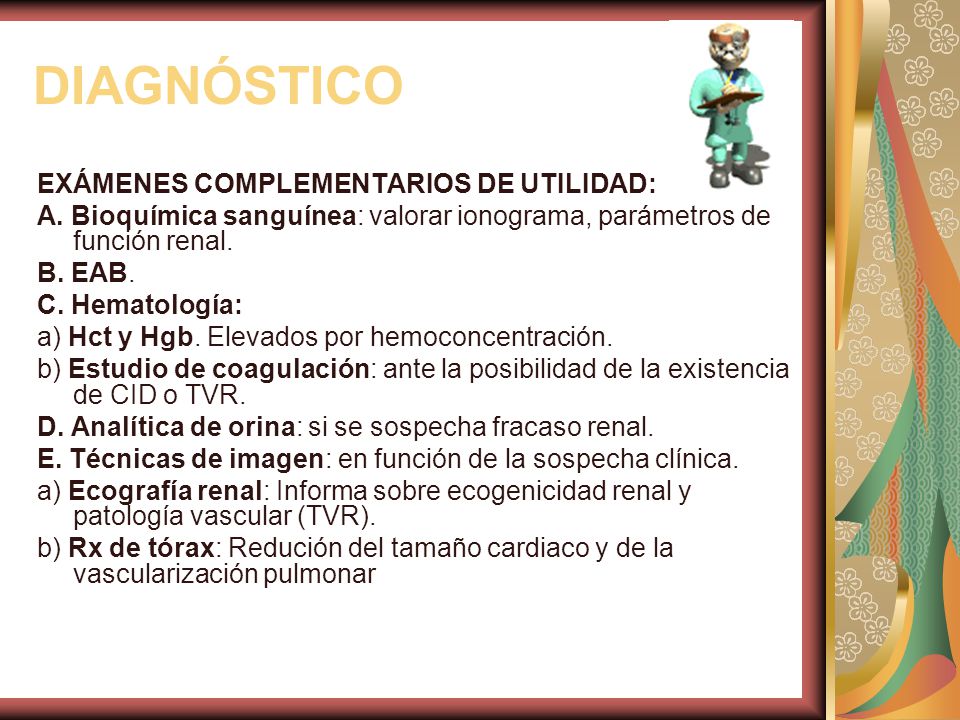 DIAGNÓSTICO

EXÁMENES COMPLEMENTARIOS DE UTILIDAD:
A. Bioquímica sanguínea: valorar ionograma, parámetros de función renal.
B. EAB.
C. Hematología:
a) Hct y Hgb. Elevados por hemoconcentración.
b) Estudio de coagulación: ante la posibilidad de la existencia de CID o TVR.
D. Analítica de orina: si se sospecha fracaso renal.
E. Técnicas de imagen: en función de la sospecha clínica.
a) Ecografía renal: Informa sobre ecogenicidad renal y patología vascular (TVR).
b) Rx de tórax: Redución del tamaño cardiaco y de la vascularización pulmonar